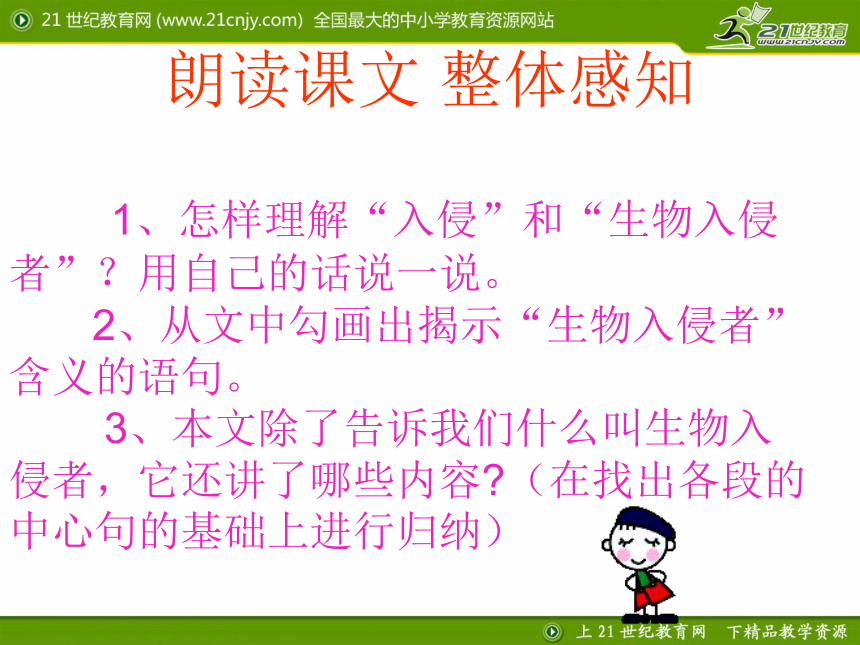 21 世纪教育网 (www.21cnjy.com) 全国最大的中小学教育资源网站

21世纪教育 www.21cnjy.com

朗读课文 整体感知

1、怎样理解“入侵”和“生物入侵者”？用自己的话说一说。

2、从文中勾画出揭示“生物入侵者”含义的语句。

3、本文除了告诉我们什么叫生物入侵者，它还讲了哪些内容?（在找出各段的中心句的基础上进行归纳）

上 21 世纪教育网 下精品教学资源